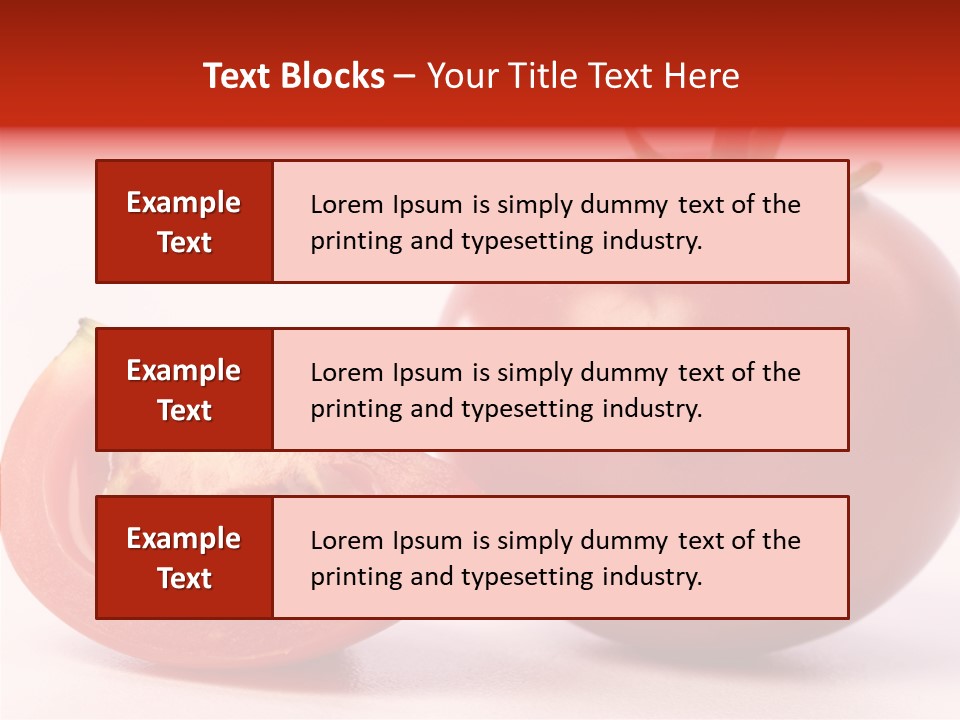 Text Blocks – Your Title Text Here

Example Text

Lorem Ipsum is simply dummy text of the printing and typesetting industry.

Example Text

Lorem Ipsum is simply dummy text of the printing and typesetting industry.

Example Text

Lorem Ipsum is simply dummy text of the printing and typesetting industry.